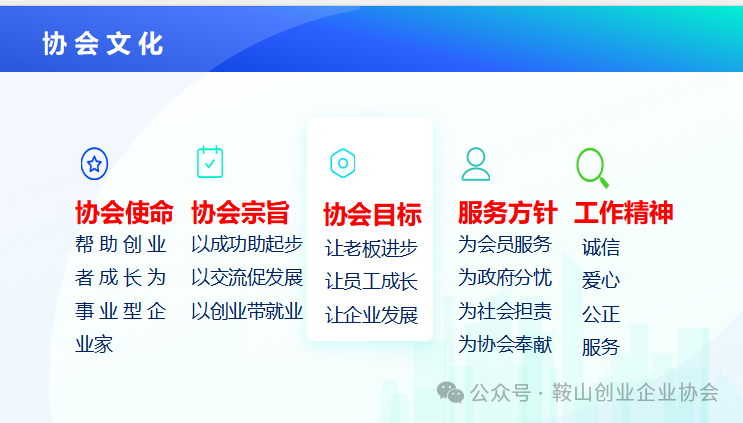 协会文化

协会使命
帮助创业者成长为事业型企业家

协会宗旨
以成功助起步
以交流促发展
以创业带就业

协会目标
让老板进步
让员工成长
让企业发展

服务方针
为会员服务
为政府分忧
为社会担责
为协会奉献

工作精神
诚信
爱心
公正
服务

公众号 · 鞍山创业企业协会